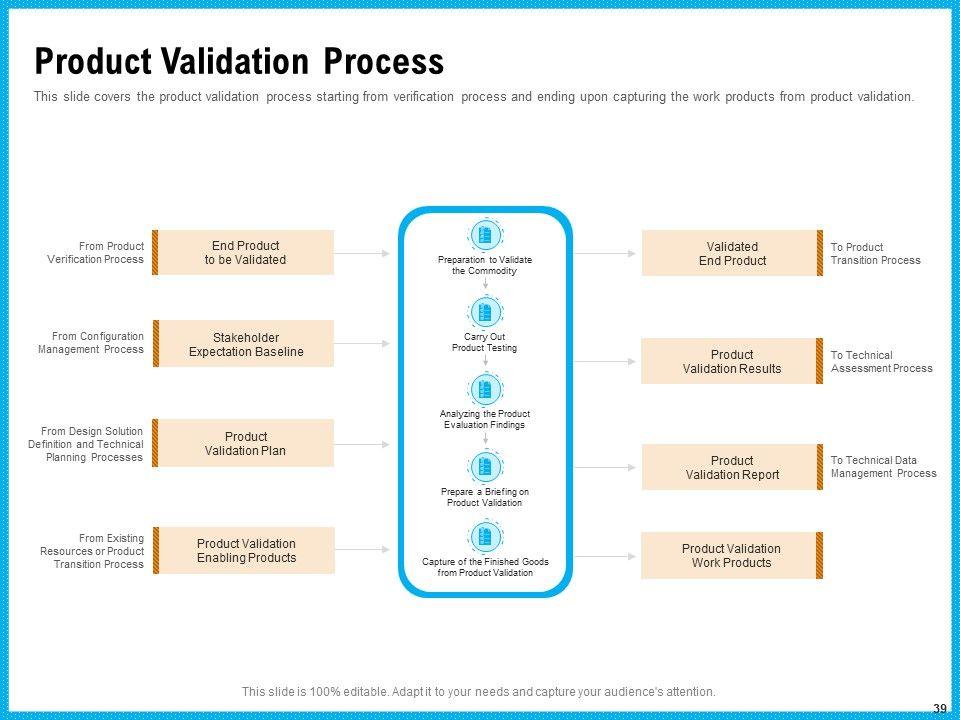 Product Validation Process

This slide covers the product validation process starting from verification process and ending upon capturing the work products from product validation.

From Product Verification Process

End Product to be Validated

From Configuration Management Process

Stakeholder Expectation Baseline

From Design Solution Definition and Technical Planning Processes

Product Validation Plan

From Existing Resources or Product Transition Process

Product Validation Enabling Products

Preparation to Validate the Commodity

Carry Out Product Testing

Analyzing the Product Evaluation Findings

Prepare a Briefing on Product Validation

Capture of the Finished Goods from Product Validation

Validated End Product

To Product Transition Process

Product Validation Results

To Technical Assessment Process

Product Validation Report

To Technical Data Management Process

Product Validation Work Products

This slide is 100% editable. Adapt it to your needs and capture your audience's attention.

39